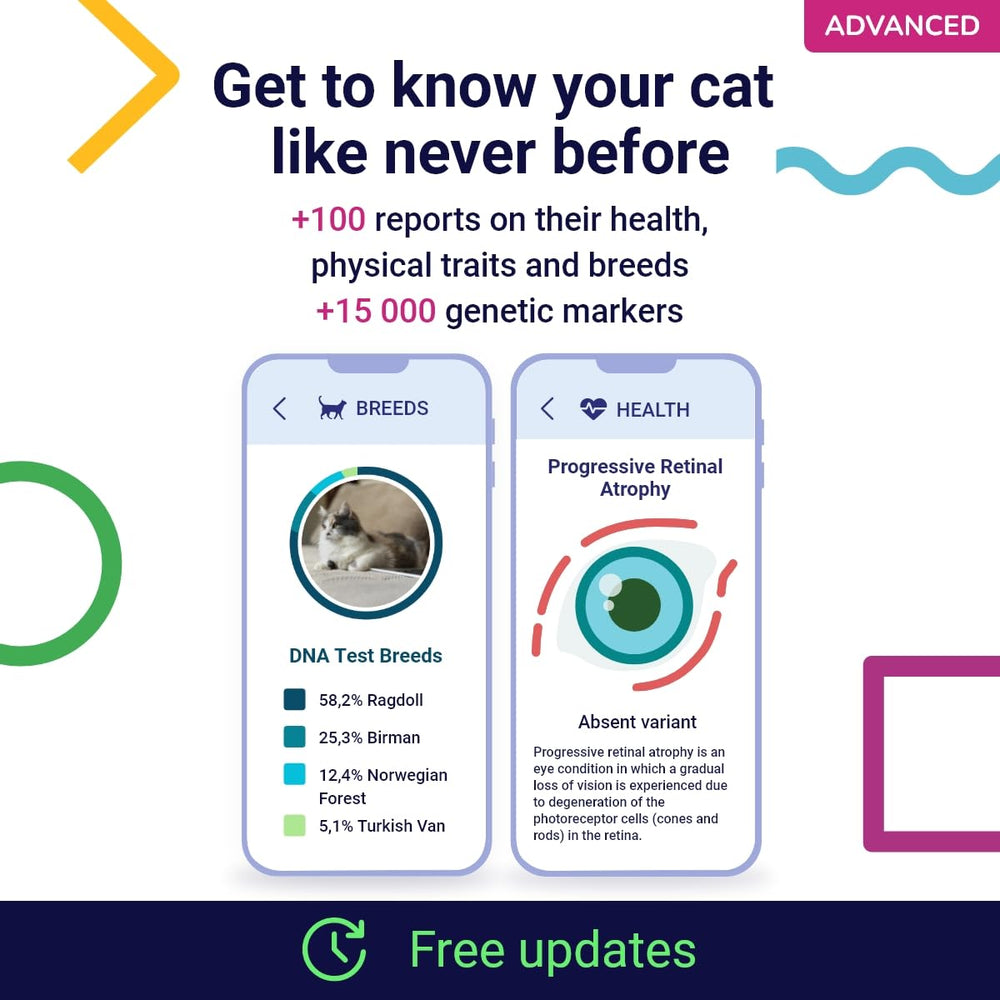 ADVANCED

Get to know your cat like never before

+100 reports on their health, physical traits and breeds
+15 000 genetic markers

BREEDS

DNA Test Breeds

58,2% Ragdoll
25,3% Birman
12,4% Norwegian Forest
5,1% Turkish Van

HEALTH

Progressive Retinal Atrophy

Absent variant

Progressive retinal atrophy is an eye condition in which a gradual loss of vision is experienced due to degeneration of the photoreceptor cells (cones and rods) in the retina.

Free updates